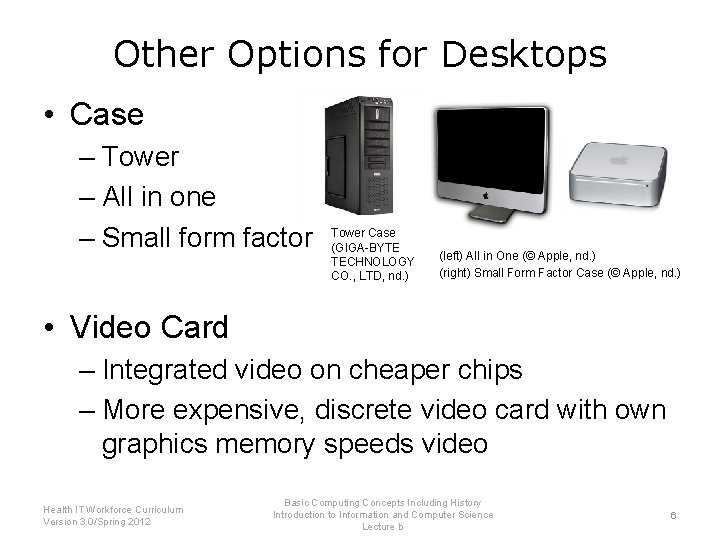 Other Options for Desktops

• Case
– Tower
– All in one
– Small form factor

Tower Case (GIGA-BYTE TECHNOLOGY CO., LTD, nd.)

(left) All in One (© Apple, nd.)
(right) Small Form Factor Case (© Apple, nd.)

• Video Card
– Integrated video on cheaper chips
– More expensive, discrete video card with own graphics memory speeds video

Health IT Workforce Curriculum
Version 3.0/Spring 2012

Basic Computing Concepts Including History
Introduction to Information and Computer Science
Lecture b

6